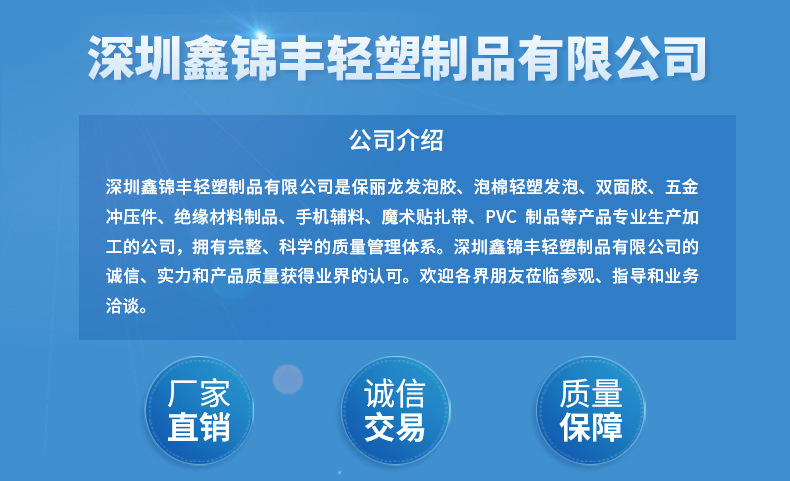 深圳鑫锦丰轻塑制品有限公司

公司介绍

深圳鑫锦丰轻塑制品有限公司是保丽龙发泡胶、泡棉轻塑发泡、双面胶、五金冲压件、绝缘材料制品、手机辅料、魔术贴扎带、PVC 制品等产品专业生产加工的公司，拥有完整、科学的质量管理体系。深圳鑫锦丰轻塑制品有限公司的诚信、实力和产品质量获得业界的认可。欢迎各界朋友莅临参观、指导和业务洽谈。

厂家直销

诚信交易

质量保障